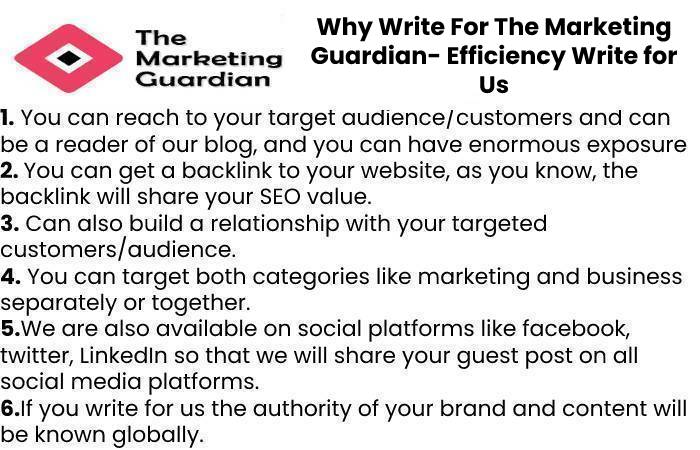 The Marketing Guardian

Why Write For The Marketing Guardian- Efficiency Write for Us

1. You can reach to your target audience/customers and can be a reader of our blog, and you can have enormous exposure
2. You can get a backlink to your website, as you know, the backlink will share your SEO value.
3. Can also build a relationship with your targeted customers/audience.
4. You can target both categories like marketing and business separately or together.
5.We are also available on social platforms like facebook, twitter, LinkedIn so that we will share your guest post on all social media platforms.
6.If you write for us the authority of your brand and content will be known globally.